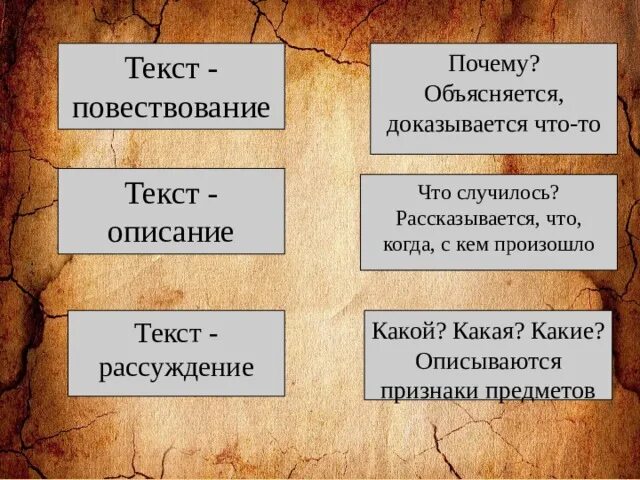 Текст - повествование

Текст - описание

Текст - рассуждение

Почему? Объясняется, доказывается что-то

Что случилось? Рассказывается, что, когда, с кем произошло

Какой? Какая? Какие? Описываются признаки предметов